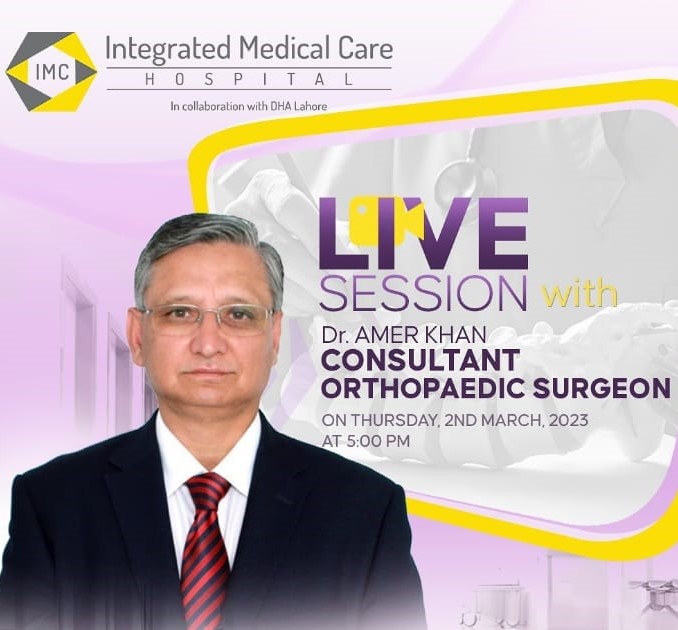 IMC
Integrated Medical Care
HOSPITAL
In collaboration with DHA Lahore

LIVE
SESSION with
Dr. AMER KHAN
CONSULTANT
ORTHOPAEDIC SURGEON
ON THURSDAY, 2ND MARCH, 2023
AT 5:00 PM